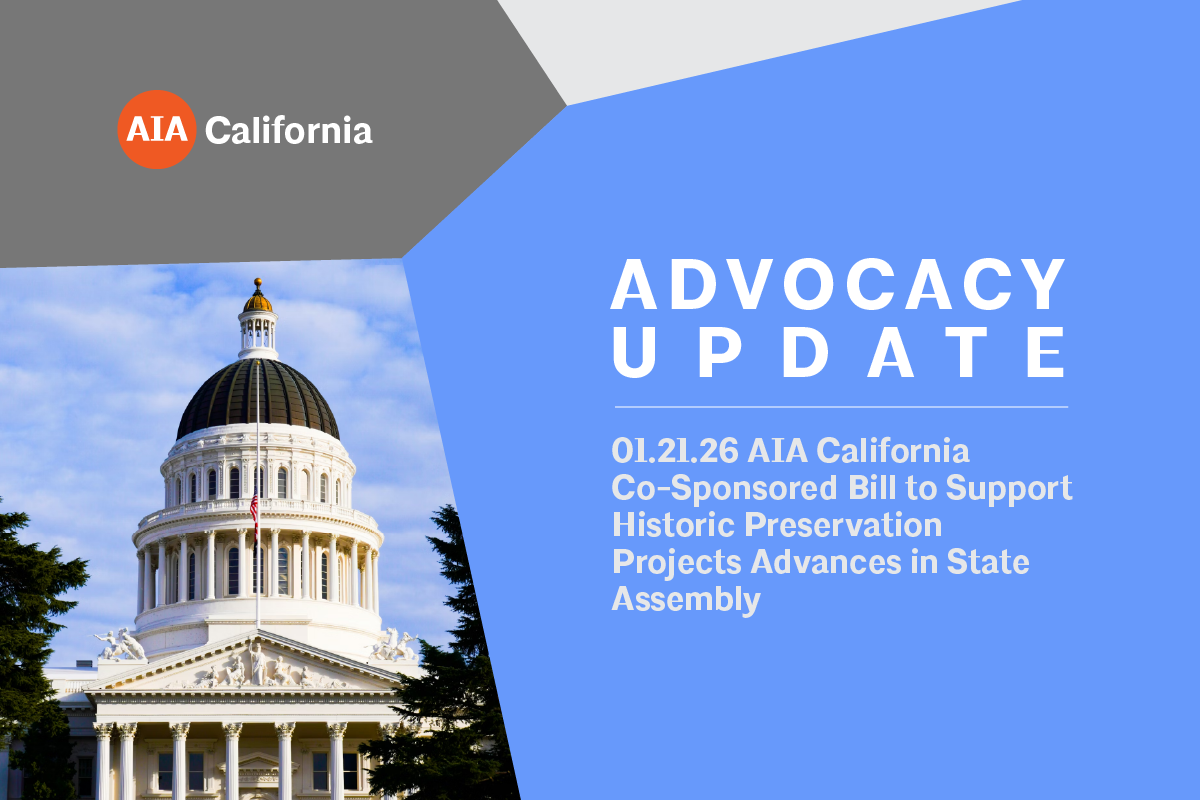 AIA California

ADVOCACY UPDATE

01.21.26 AIA California Co-Sponsored Bill to Support Historic Preservation Projects Advances in State Assembly